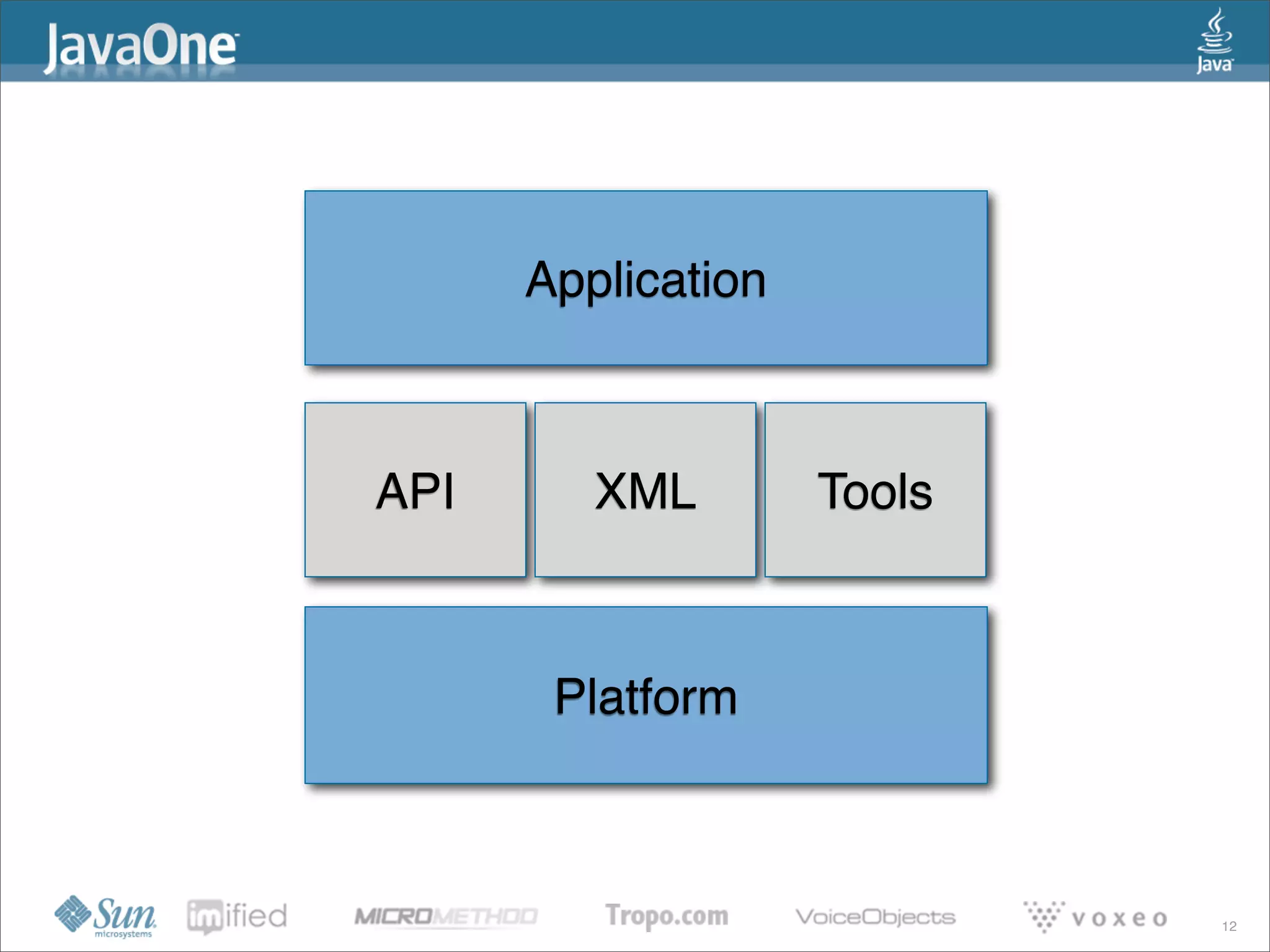 JavaOne

Java

Application

API

XML

Tools

Platform

Sun microsystems

imified

MICROMETHOD

Tropo.com

VoiceObjects

voxeo

12